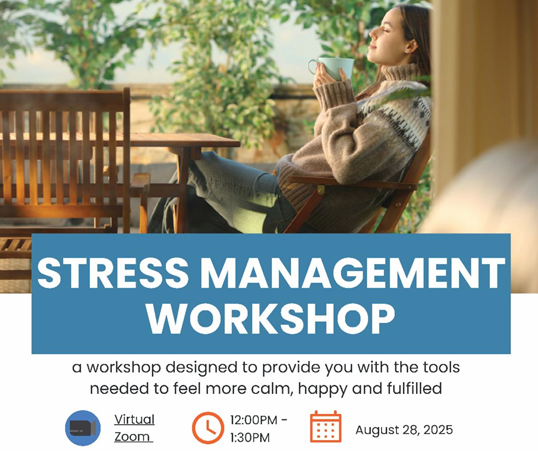 STRESS MANAGEMENT WORKSHOP

a workshop designed to provide you with the tools needed to feel more calm, happy and fulfilled

Virtual Zoom

12:00PM - 1:30PM

August 28, 2025